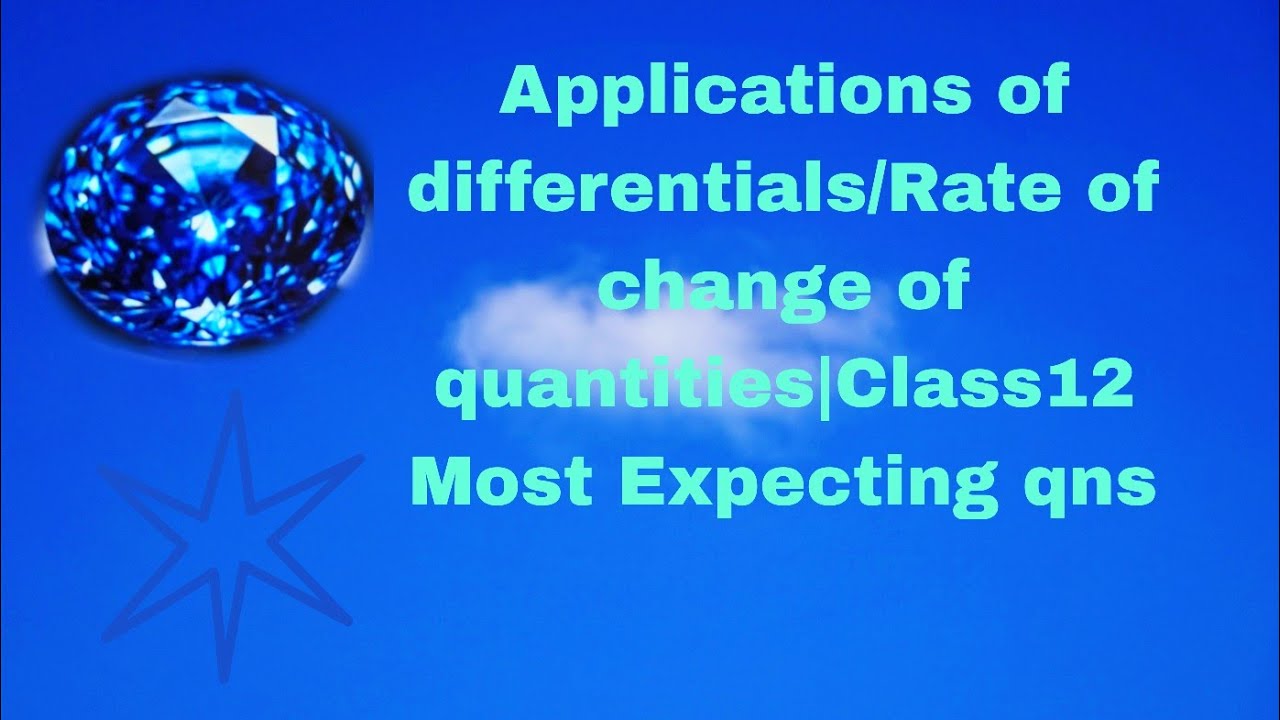 Applications of differentials/Rate of change of quantities|Class12 Most Expecting qns